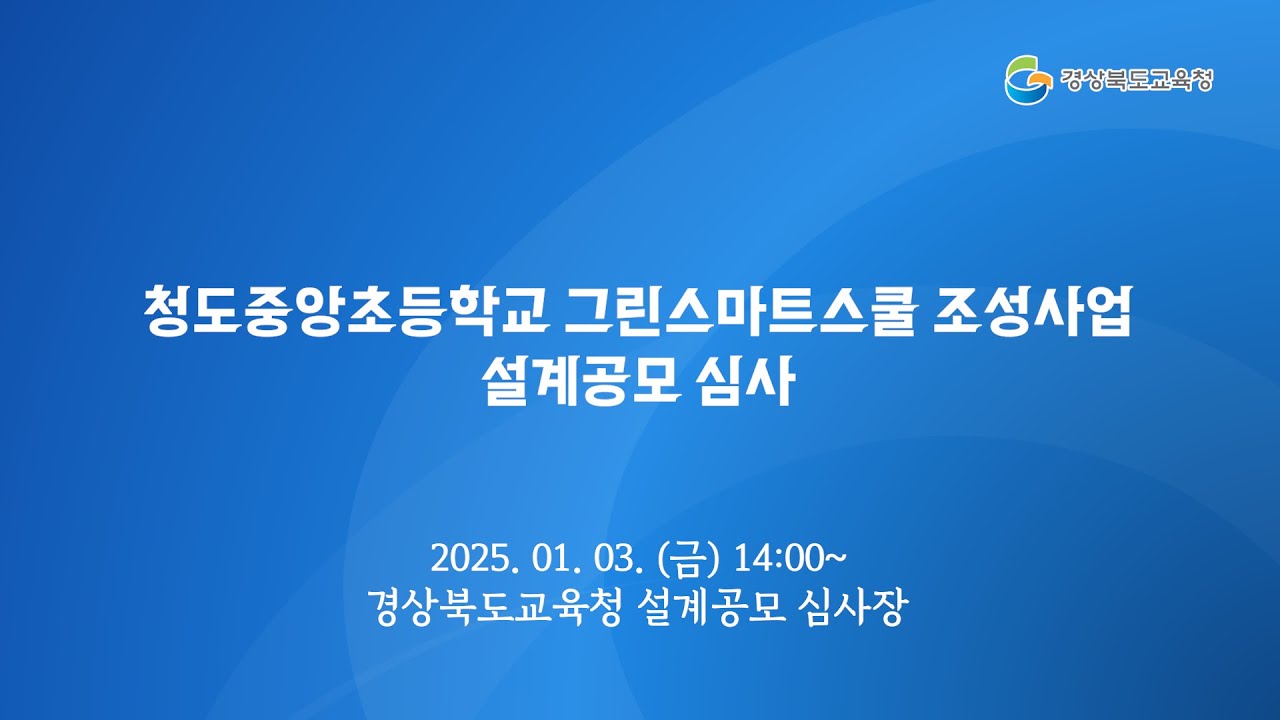 경상북도교육청

청도중앙초등학교 그린스마트스쿨 조성사업
설계공모 심사

2025. 01. 03. (금) 14:00~
경상북도교육청 설계공모 심사장